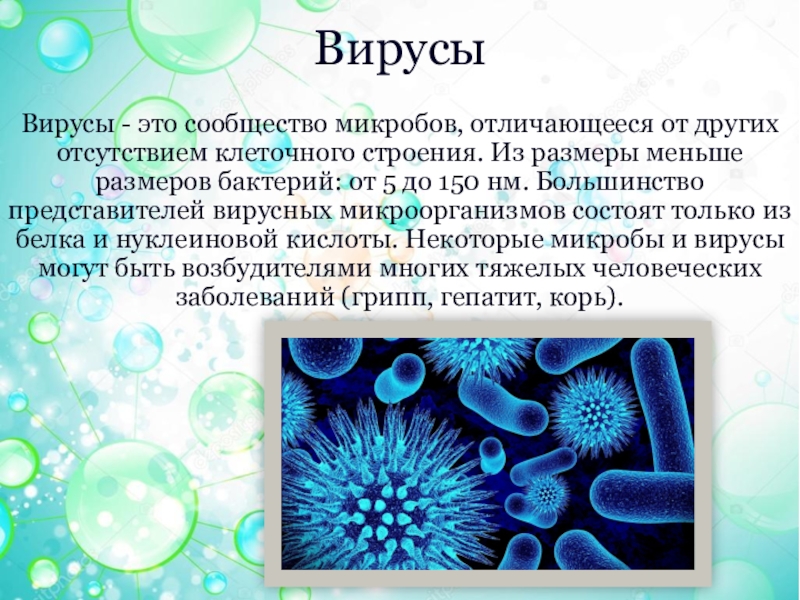 Вирусы

Вирусы - это сообщество микробов, отличающееся от других отсутствием клеточного строения. Из размеры меньше размеров бактерий: от 5 до 150 нм. Большинство представителей вирусных микроорганизмов состоят только из белка и нуклеиновой кислоты. Некоторые микробы и вирусы могут быть возбудителями многих тяжелых человеческих заболеваний (грипп, гепатит, корь).